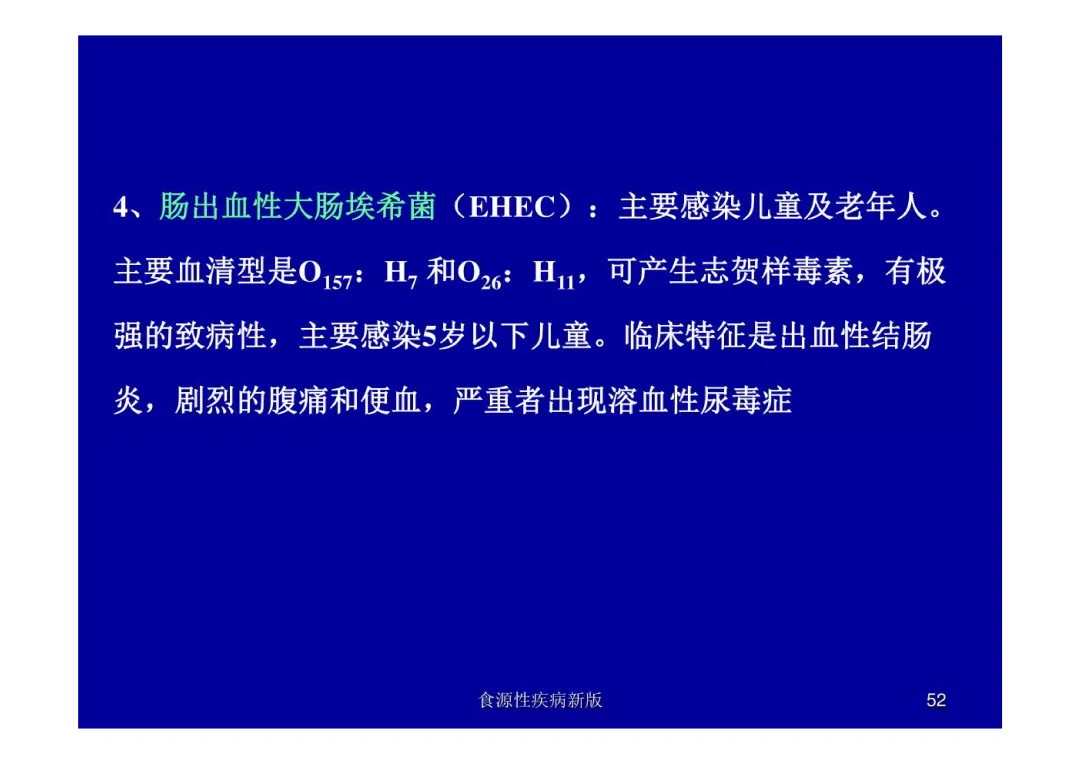 4、肠出血性大肠埃希菌（EHEC）：主要感染儿童及老年人。主要血清型是$O_{157}$：$H_7$ 和$O_{26}$：$H_{11}$，可产生志贺样毒素，有极强的致病性，主要感染5岁以下儿童。临床特征是出血性结肠炎，剧烈的腹痛和便血，严重者出现溶血性尿毒症

食源性疾病新版

52